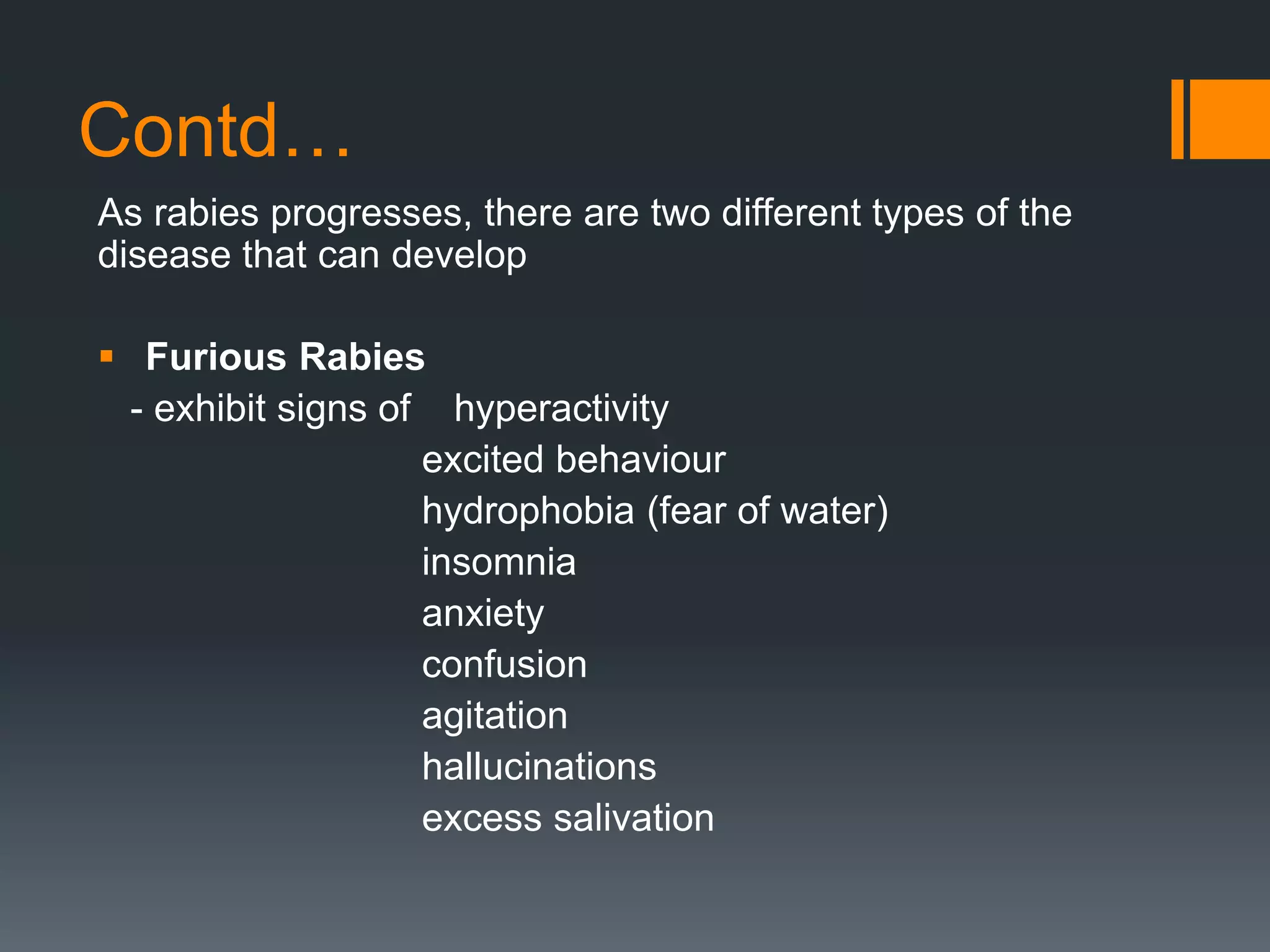 Contd…

As rabies progresses, there are two different types of the disease that can develop

▪ Furious Rabies
- exhibit signs of hyperactivity
excited behaviour
hydrophobia (fear of water)
insomnia
anxiety
confusion
agitation
hallucinations
excess salivation